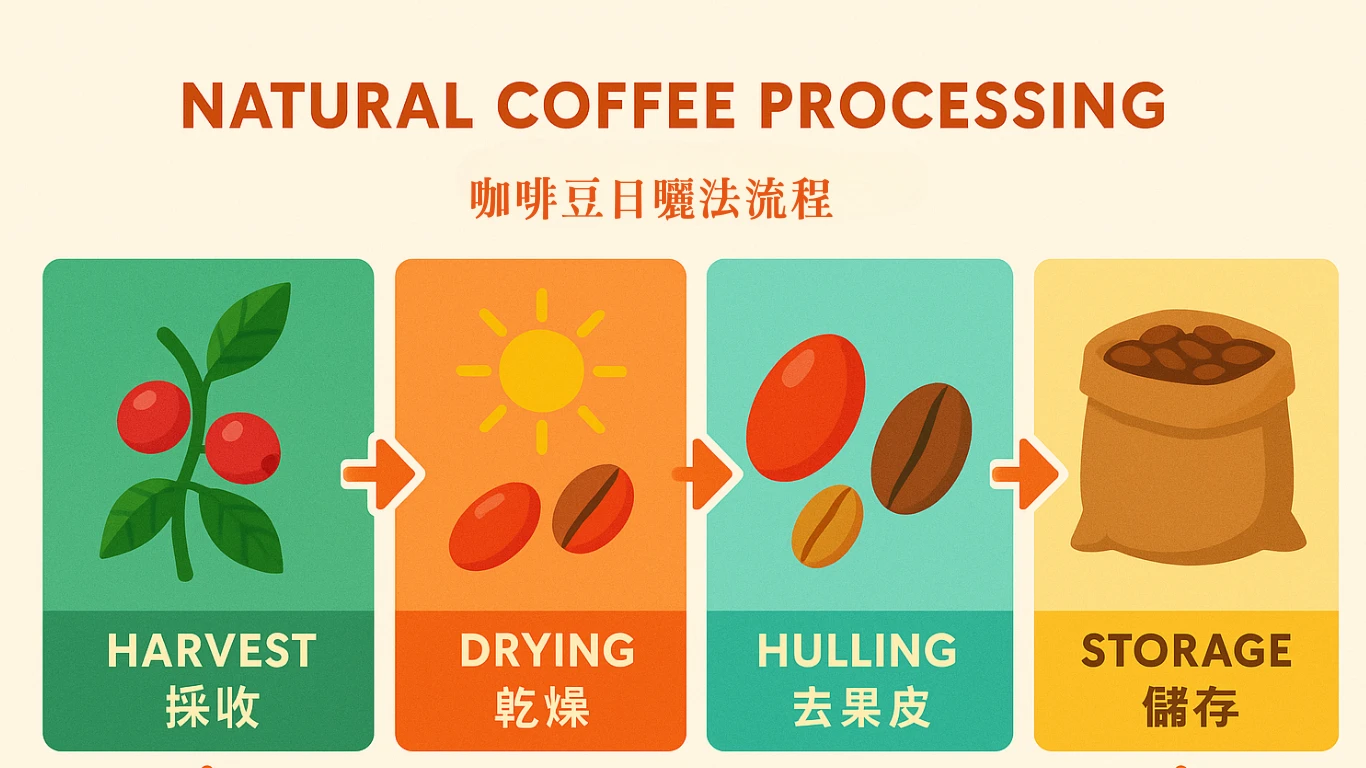 NATURAL COFFEE PROCESSING

咖啡豆日曬法流程

HARVEST
採收

DRYING
乾燥

HULLING
去果皮

STORAGE
儲存